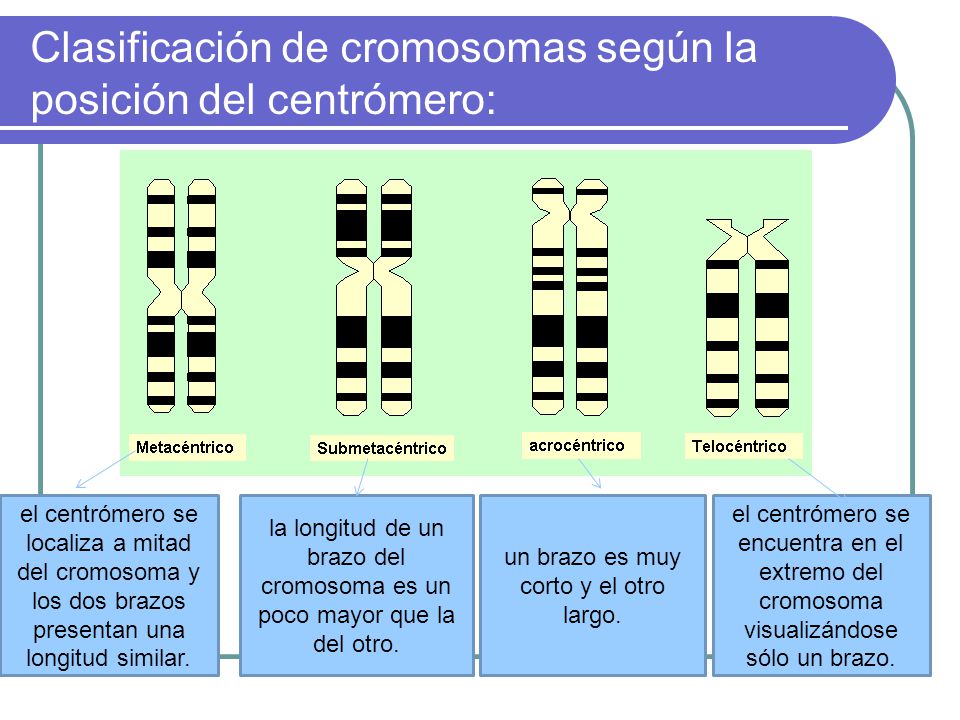 Clasificación de cromosomas según la posición del centrómero:

Metacéntrico

Submetacéntrico

acrocéntrico

Telocéntrico

el centrómero se localiza a mitad del cromosoma y los dos brazos presentan una longitud similar.

la longitud de un brazo del cromosoma es un poco mayor que la del otro.

un brazo es muy corto y el otro largo.

el centrómero se encuentra en el extremo del cromosoma visualizándose sólo un brazo.